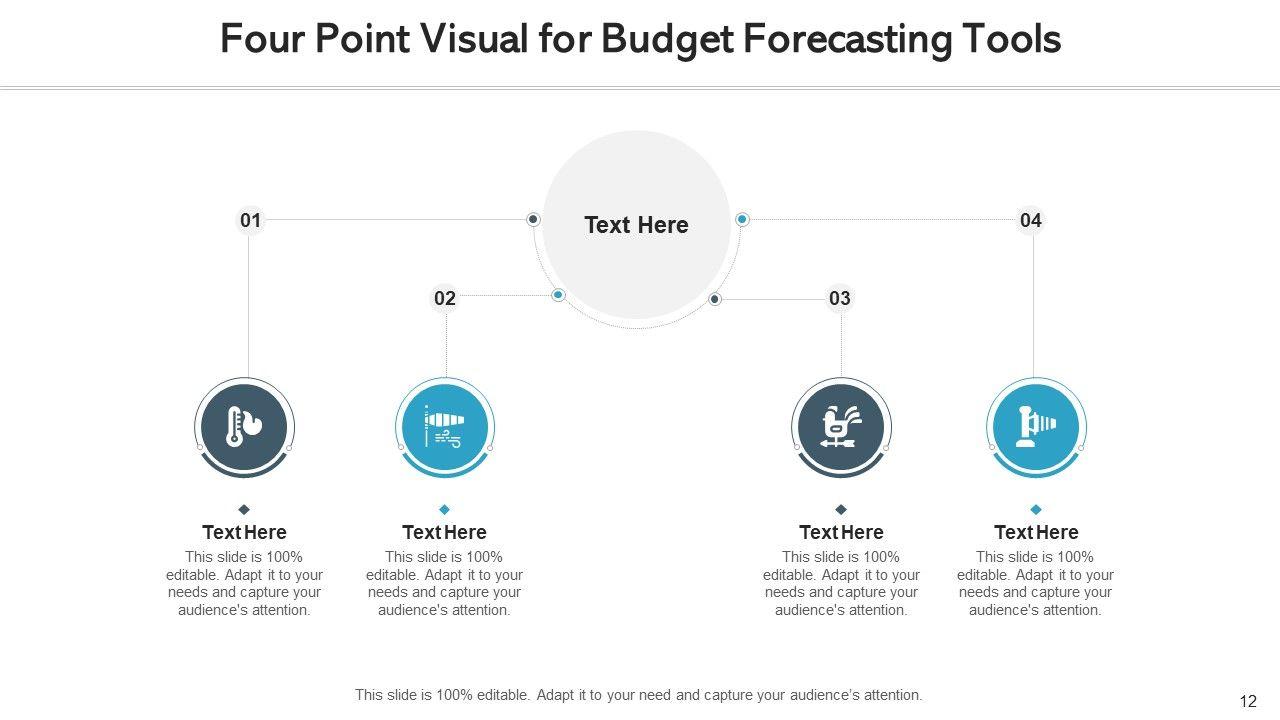 Four Point Visual for Budget Forecasting Tools

Text Here

01

02

03

04

Text Here
This slide is 100% editable. Adapt it to your needs and capture your audience's attention.

Text Here
This slide is 100% editable. Adapt it to your needs and capture your audience's attention.

Text Here
This slide is 100% editable. Adapt it to your needs and capture your audience's attention.

Text Here
This slide is 100% editable. Adapt it to your needs and capture your audience's attention.

This slide is 100% editable. Adapt it to your need and capture your audience's attention.

12